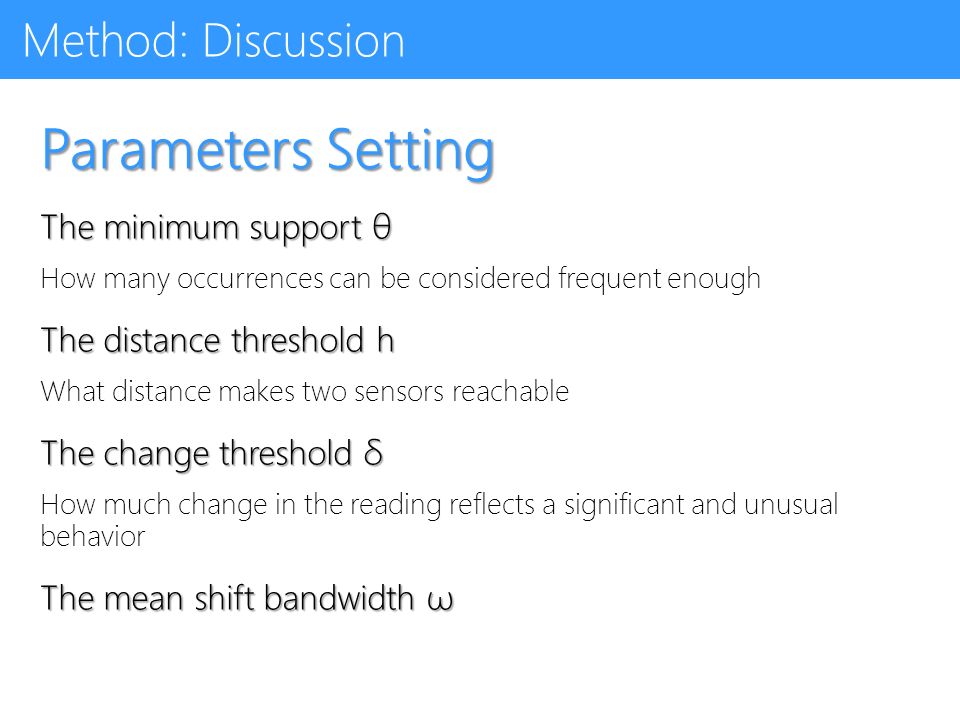 Method: Discussion

Parameters Setting

The minimum support $\theta$

How many occurrences can be considered frequent enough

The distance threshold h

What distance makes two sensors reachable

The change threshold $\delta$

How much change in the reading reflects a significant and unusual behavior

The mean shift bandwidth $\omega$